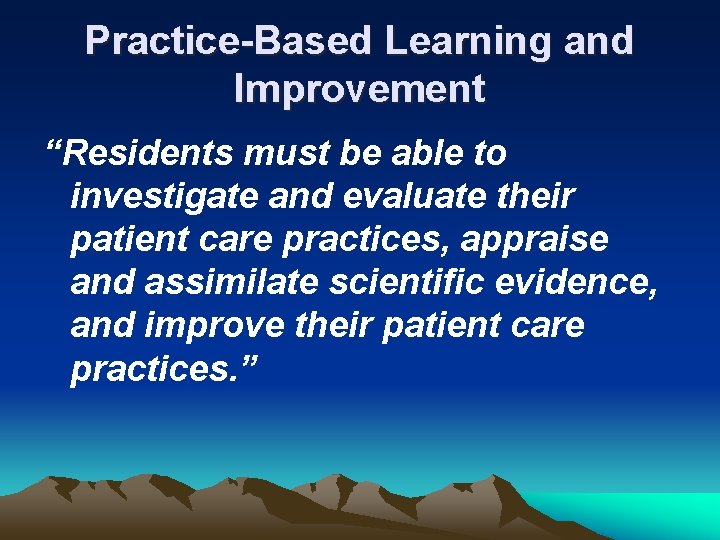 Practice-Based Learning and Improvement

“Residents must be able to investigate and evaluate their patient care practices, appraise and assimilate scientific evidence, and improve their patient care practices.”